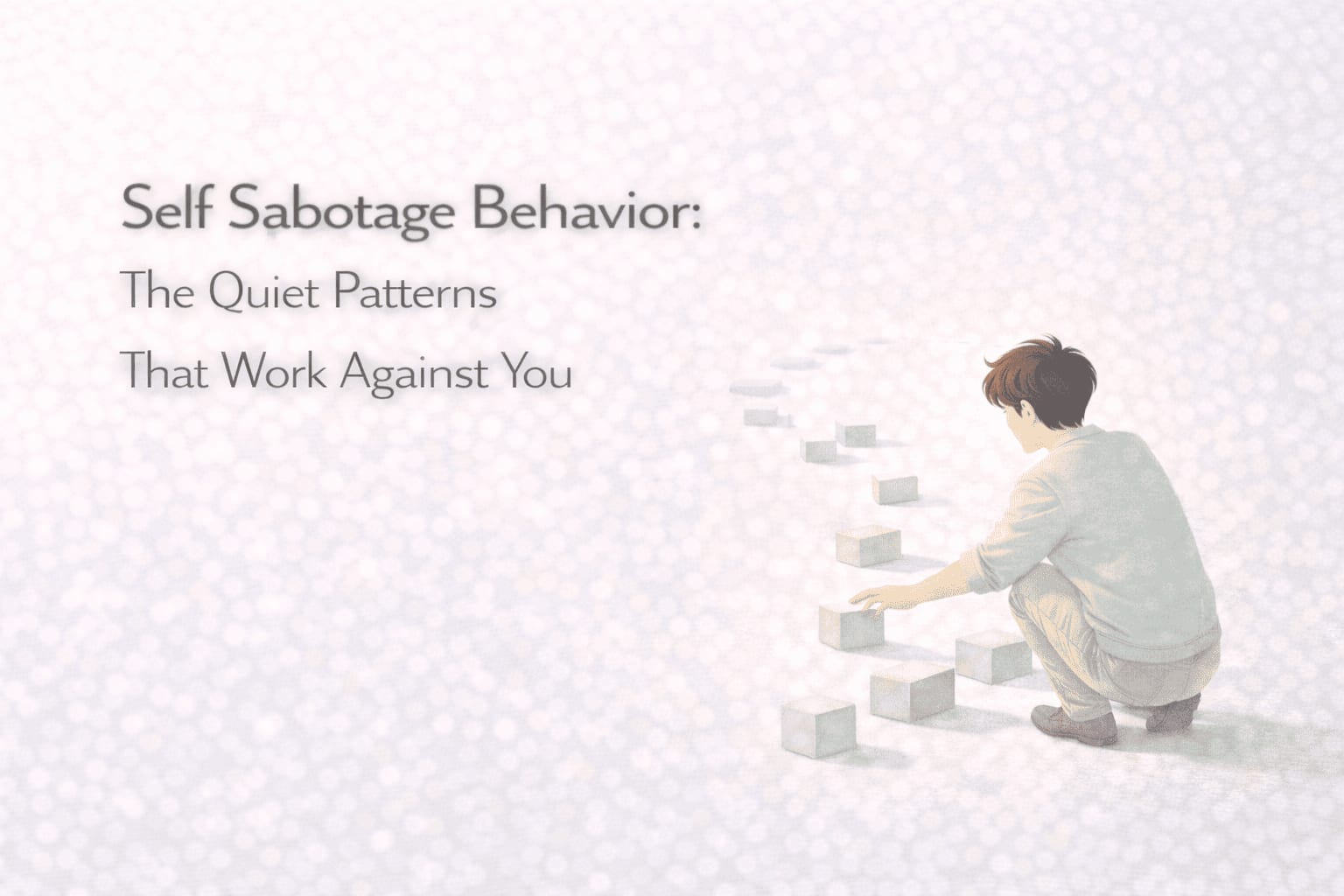 Self Sabotage Behavior:
The Quiet Patterns
That Work Against You